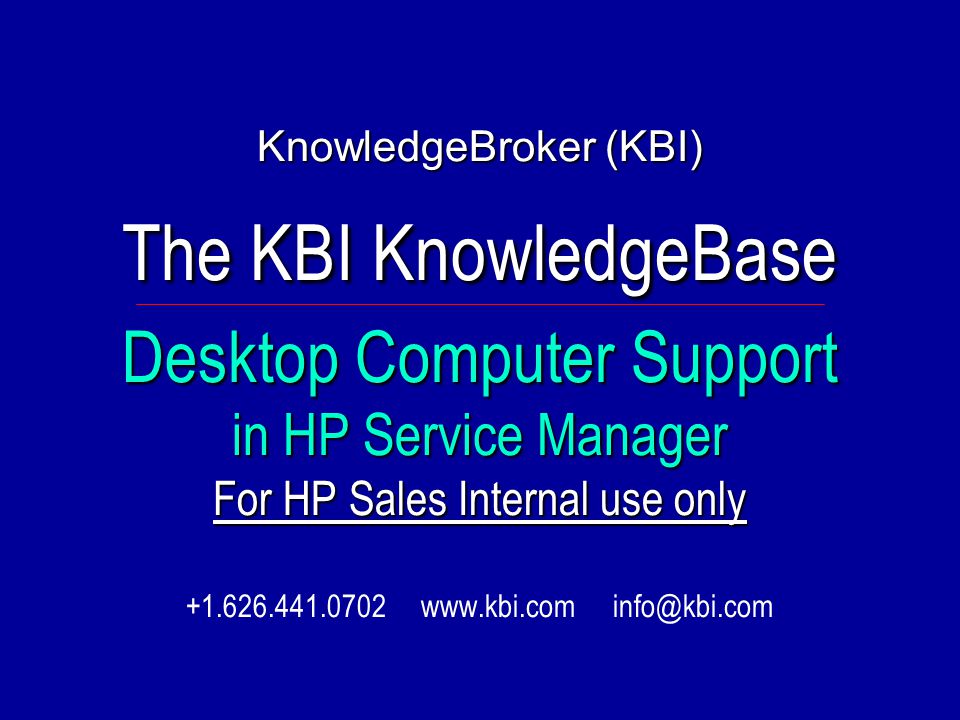 KnowledgeBroker (KBI)

The KBI KnowledgeBase

Desktop Computer Support
in HP Service Manager
For HP Sales Internal use only

+1.626.441.0702 www.kbi.com info@kbi.com